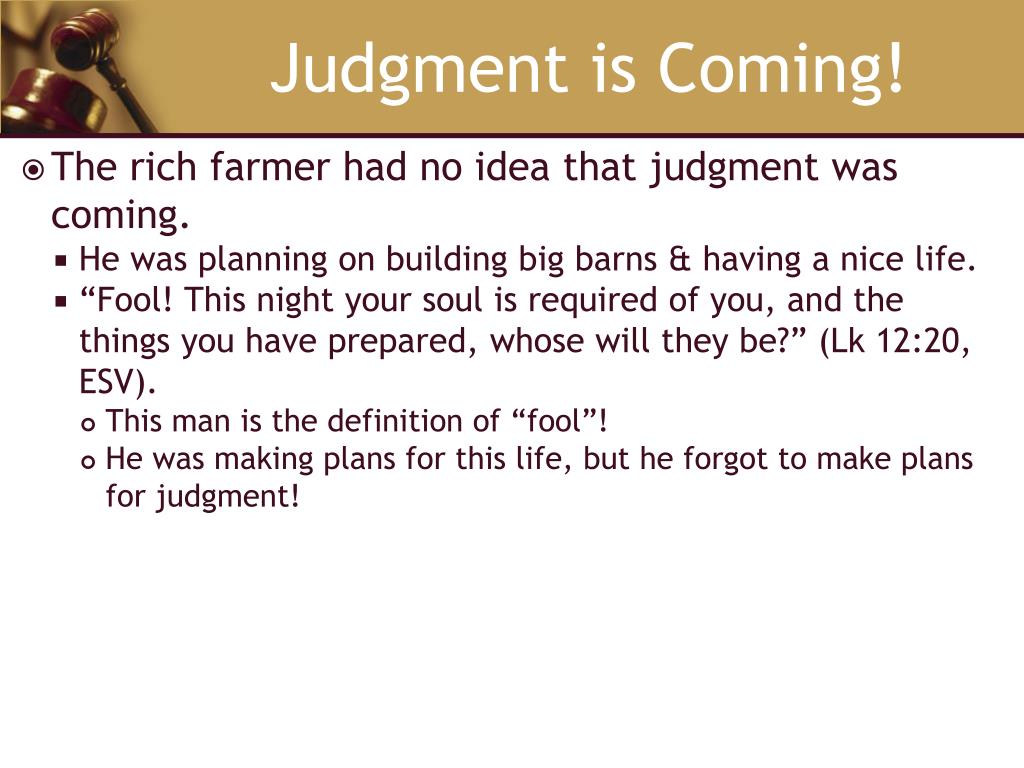 Judgment is Coming!

The rich farmer had no idea that judgment was coming.

He was planning on building big barns & having a nice life.

“Fool! This night your soul is required of you, and the things you have prepared, whose will they be?” (Lk 12:20, ESV).

This man is the definition of “fool”!

He was making plans for this life, but he forgot to make plans for judgment!